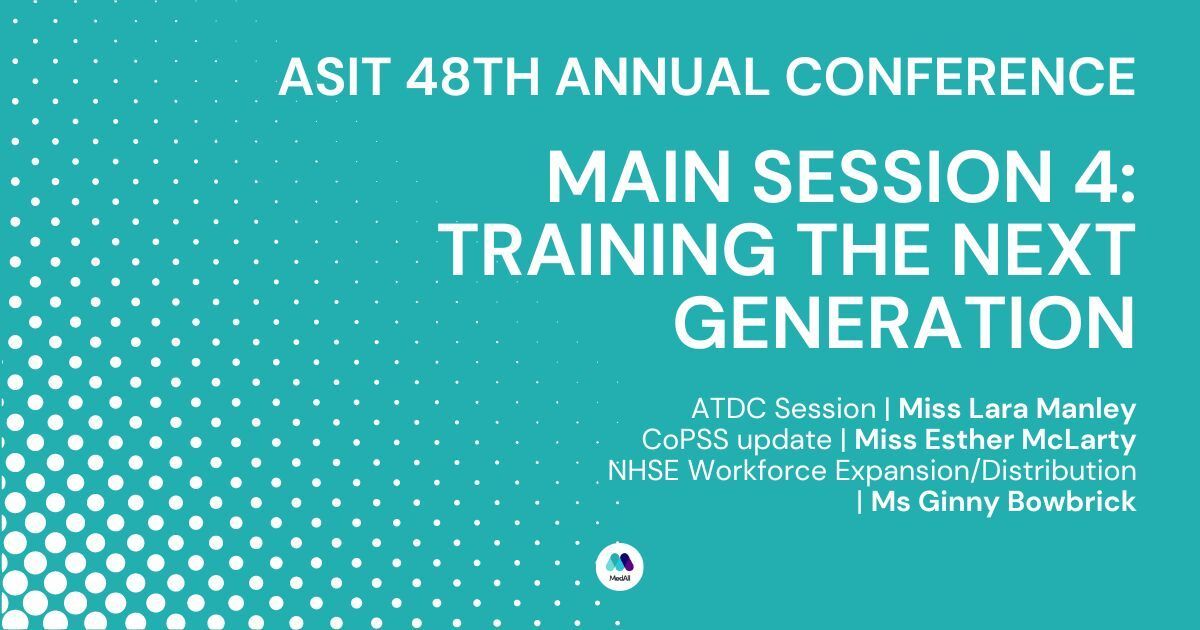 ASIT 48TH ANNUAL CONFERENCE

MAIN SESSION 4: TRAINING THE NEXT GENERATION

ATDC Session | Miss Lara Manley
CoPSS update | Miss Esther McLarty
NHSE Workforce Expansion/Distribution | Ms Ginny Bowbrick

MedAll